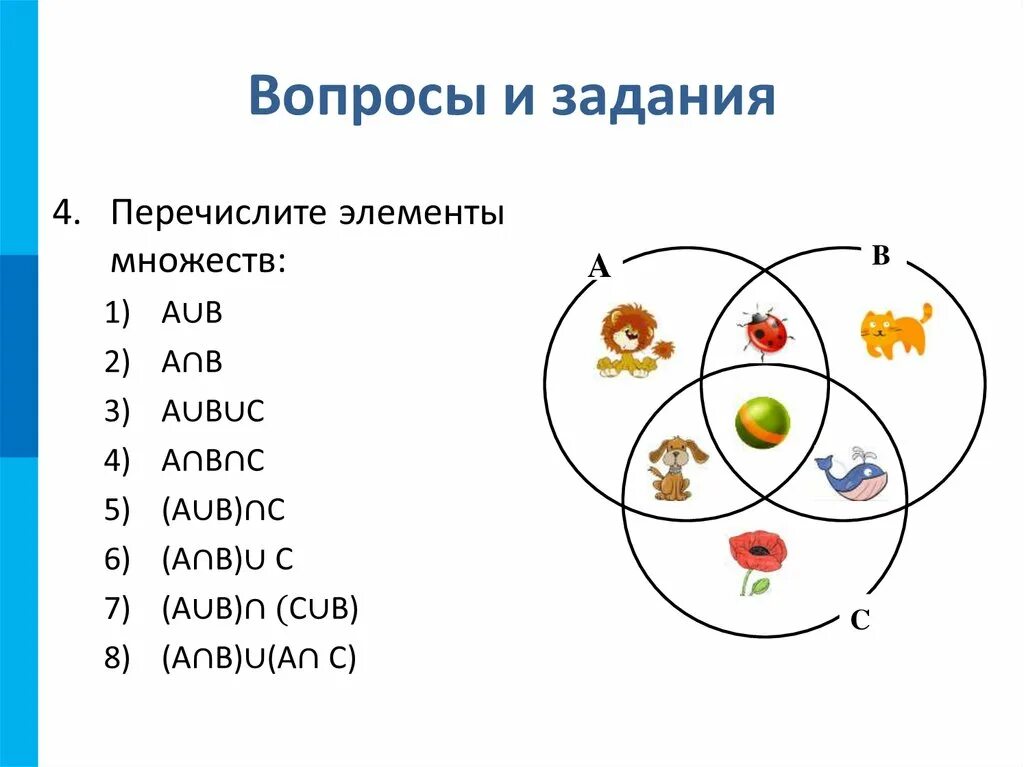 Вопросы и задания

4. Перечислите элементы множеств:

1) $A \cup B$
2) $A \cap B$
3) $A \cup B \cup C$
4) $A \cap B \cap C$
5) $(A \cup B) \cap C$
6) $(A \cap B) \cup C$
7) $(A \cup B) \cap (C \cup B)$
8) $(A \cap B) \cup (A \cap C)$

A
B
C